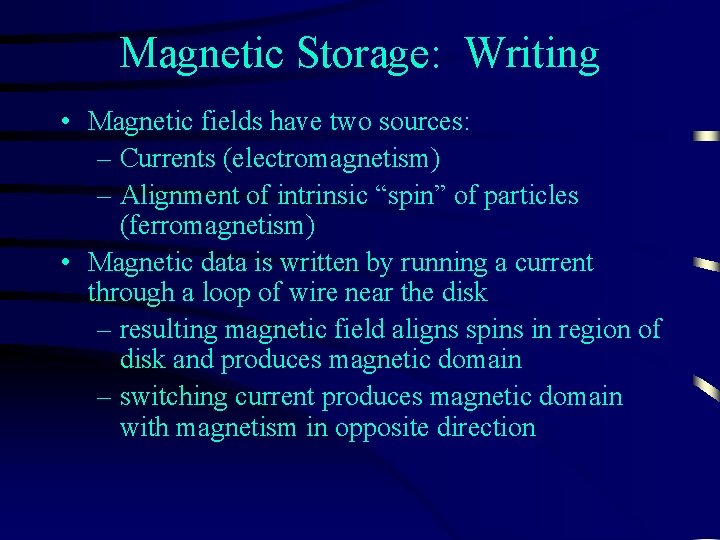 Magnetic Storage: Writing

• Magnetic fields have two sources:
– Currents (electromagnetism)
– Alignment of intrinsic “spin” of particles (ferromagnetism)

• Magnetic data is written by running a current through a loop of wire near the disk
– resulting magnetic field aligns spins in region of disk and produces magnetic domain
– switching current produces magnetic domain with magnetism in opposite direction